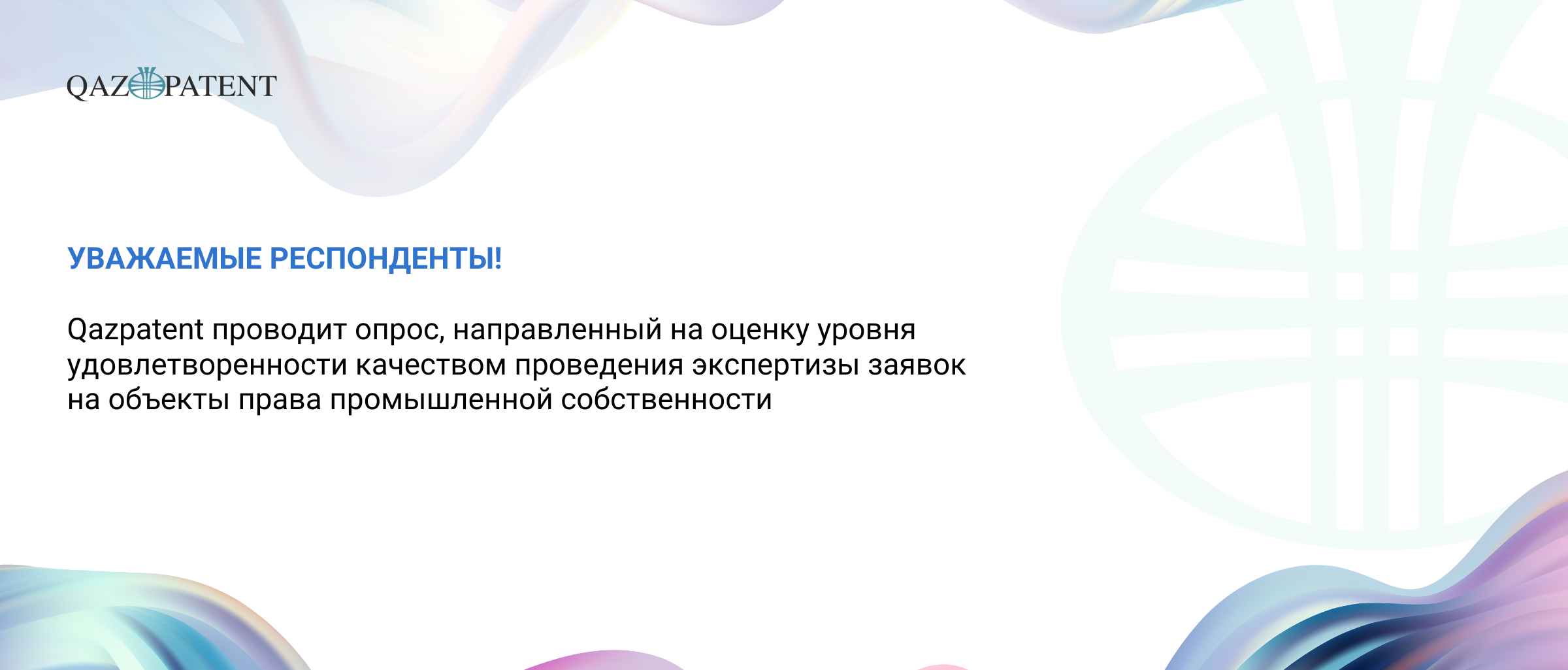 QAZPATENT

УВАЖАЕМЫЕ РЕСПОНДЕНТЫ!

Qazpatent проводит опрос, направленный на оценку уровня удовлетворенности качеством проведения экспертизы заявок на объекты права промышленной собственности